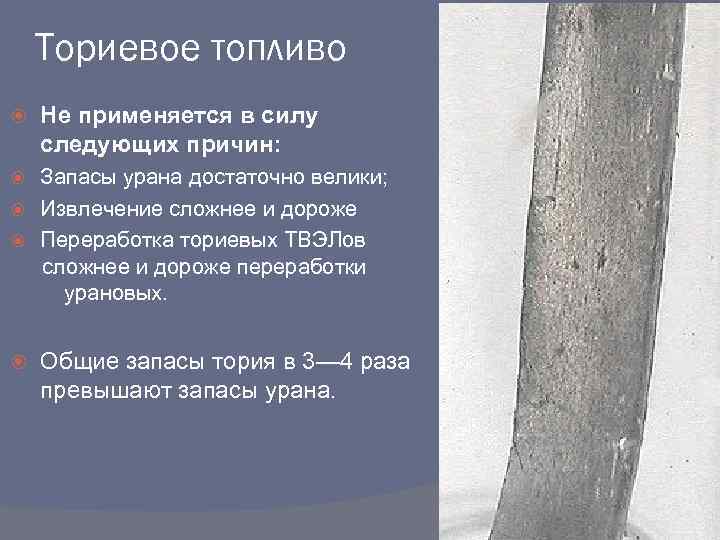 Ториевое топливо

Не применяется в силу следующих причин:

Запасы урана достаточно велики;

Извлечение сложнее и дороже

Переработка ториевых ТВЭЛов сложнее и дороже переработки урановых.

Общие запасы тория в 3—4 раза превышают запасы урана.